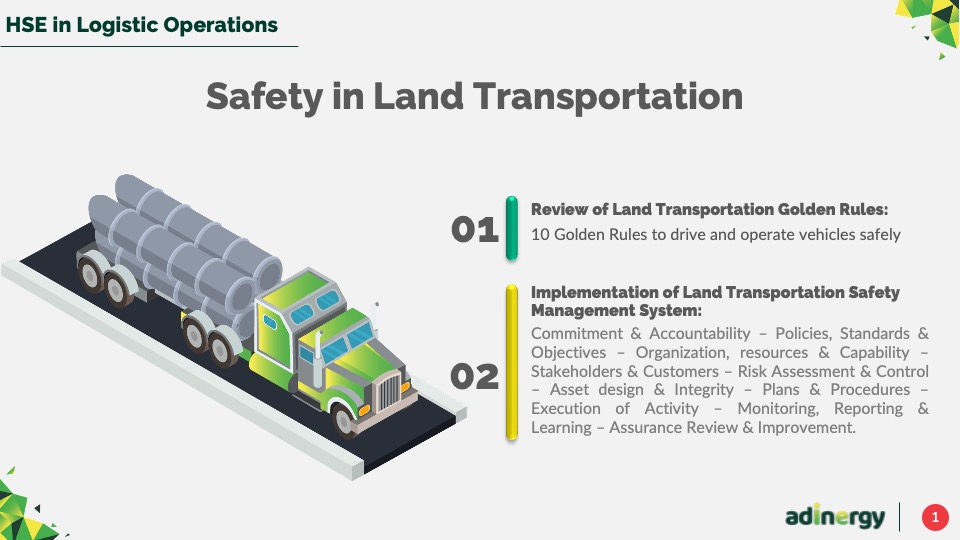 HSE in Logistic Operations

Safety in Land Transportation

01

Review of Land Transportation Golden Rules:
10 Golden Rules to drive and operate vehicles safely

02

Implementation of Land Transportation Safety Management System:
Commitment & Accountability – Policies, Standards & Objectives – Organization, resources & Capability – Stakeholders & Customers – Risk Assessment & Control – Asset design & Integrity – Plans & Procedures – Execution of Activity – Monitoring, Reporting & Learning – Assurance Review & Improvement.

adinergy

1